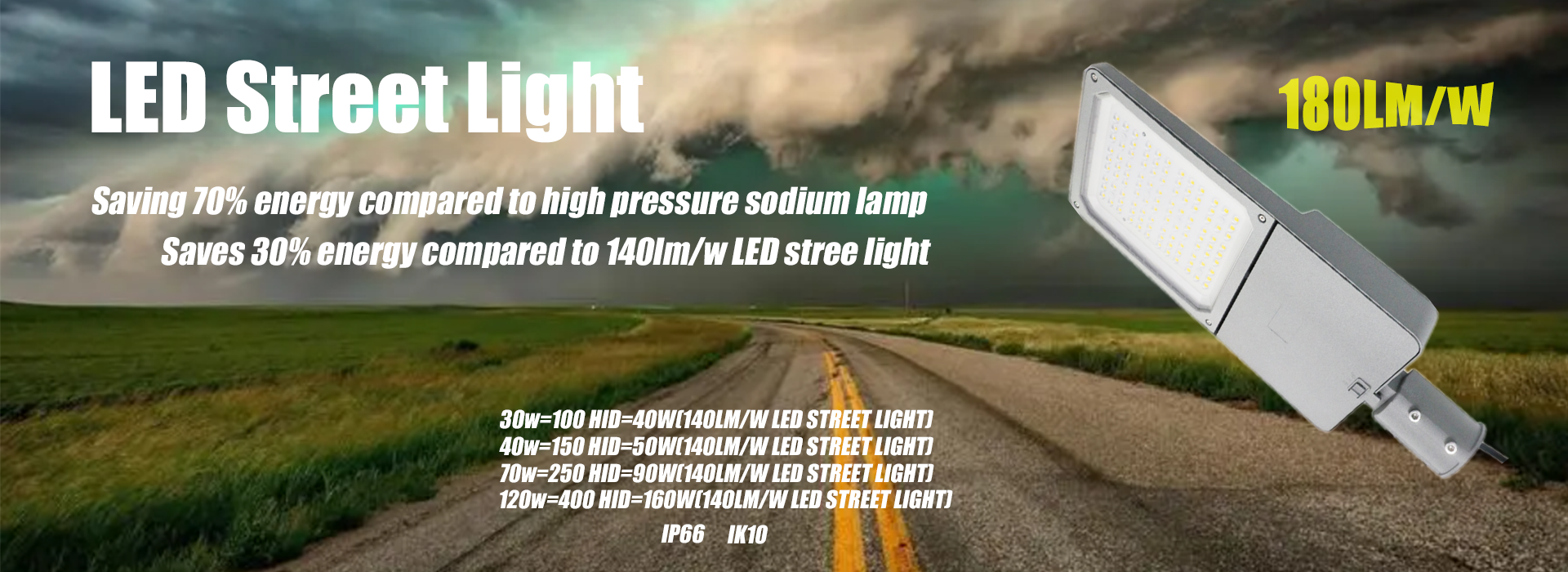 LED Street Light

180LM/W

Saving 70% energy compared to high pressure sodium lamp

Saves 30% energy compared to 140lm/w LED stree light

30w=100 HID=40W(140LM/W LED STREET LIGHT)
40w=150 HID=50W(140LM/W LED STREET LIGHT)
70w=250 HID=90W(140LM/W LED STREET LIGHT)
120w=400 HID=160W(140LM/W LED STREET LIGHT)

IP66 IK10